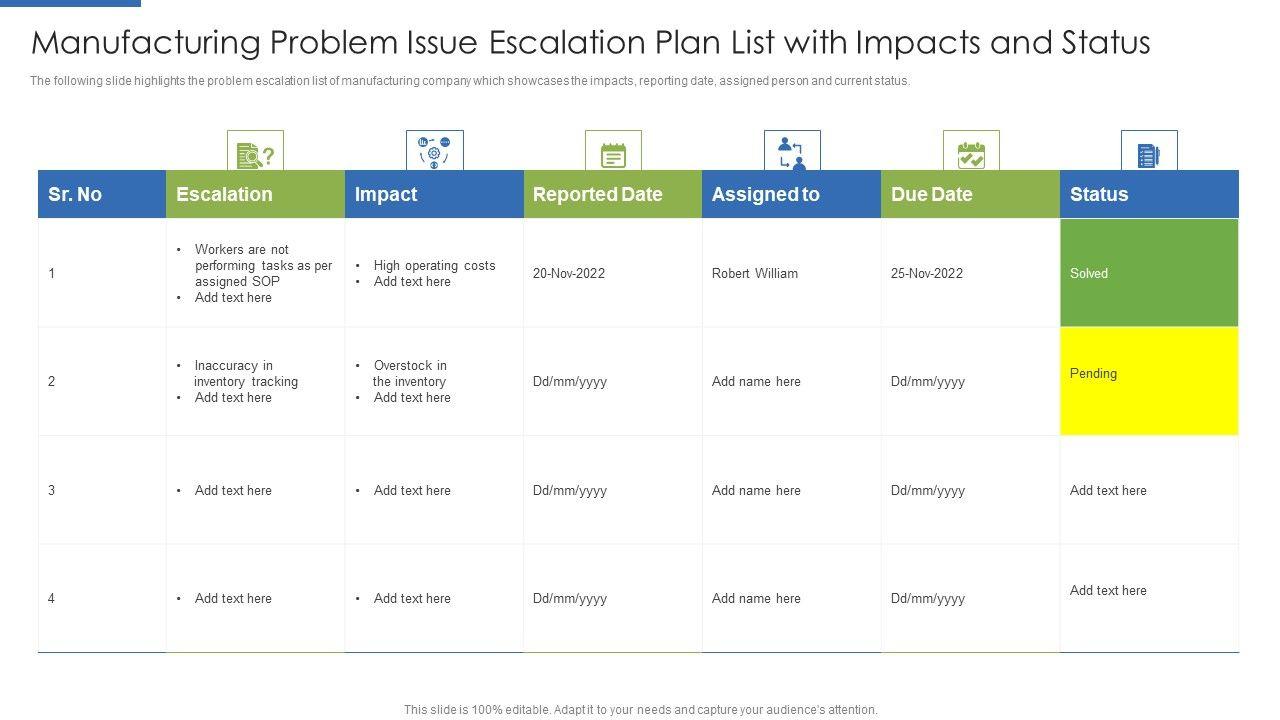 Manufacturing Problem Issue Escalation Plan List with Impacts and Status

The following slide highlights the problem escalation list of manufacturing company which showcases the impacts, reporting date, assigned person and current status.

| Sr. No | Escalation | Impact | Reported Date | Assigned to | Due Date | Status |
|---|---|---|---|---|---|---|
| 1 | • Workers are not performing tasks as per assigned SOP • Add text here | • High operating costs • Add text here | 20-Nov-2022 | Robert William | 25-Nov-2022 | Solved |
| 2 | • Inaccuracy in inventory tracking • Add text here | • Overstock in the inventory • Add text here | Dd/mm/yyyy | Add name here | Dd/mm/yyyy | Pending |
| 3 | • Add text here | • Add text here | Dd/mm/yyyy | Add name here | Dd/mm/yyyy | Add text here |
| 4 | • Add text here | • Add text here | Dd/mm/yyyy | Add name here | Dd/mm/yyyy | Add text here |

This slide is 100% editable. Adapt it to your needs and capture your audience's attention.